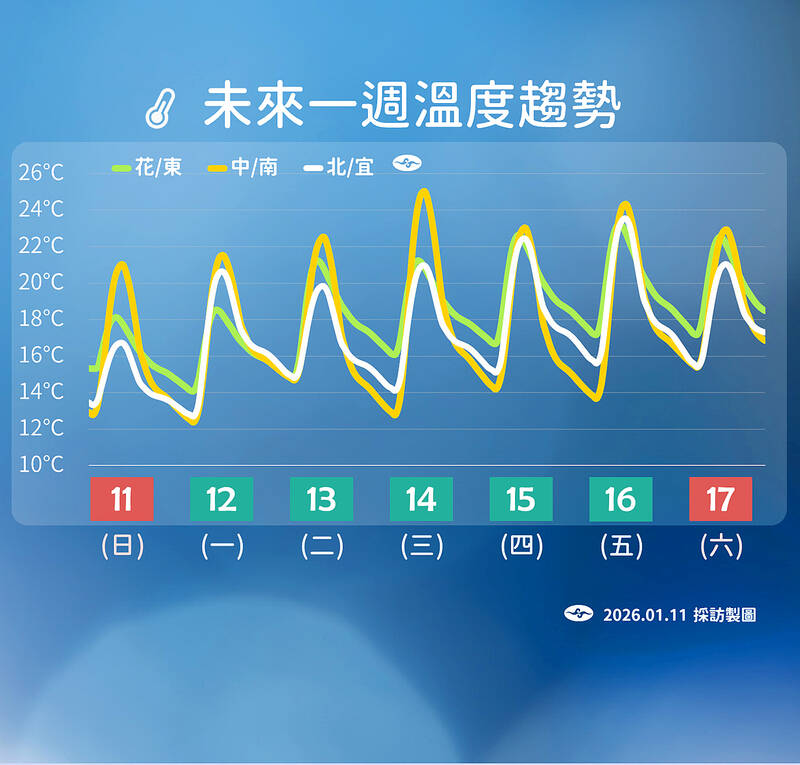 未來一週溫度趨勢

花/東 中/南 北/宜

26°C
24°C
22°C
20°C
18°C
16°C
14°C
12°C
10°C

11 12 13 14 15 16 17
(日) (一) (二) (三) (四) (五) (六)

2026.01.11 採訪製圖